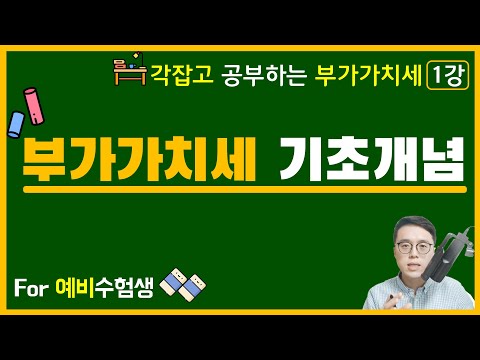 각잡고 공부하는 부가가치세 1강

부가가치세 기초개념

For 예비수험생